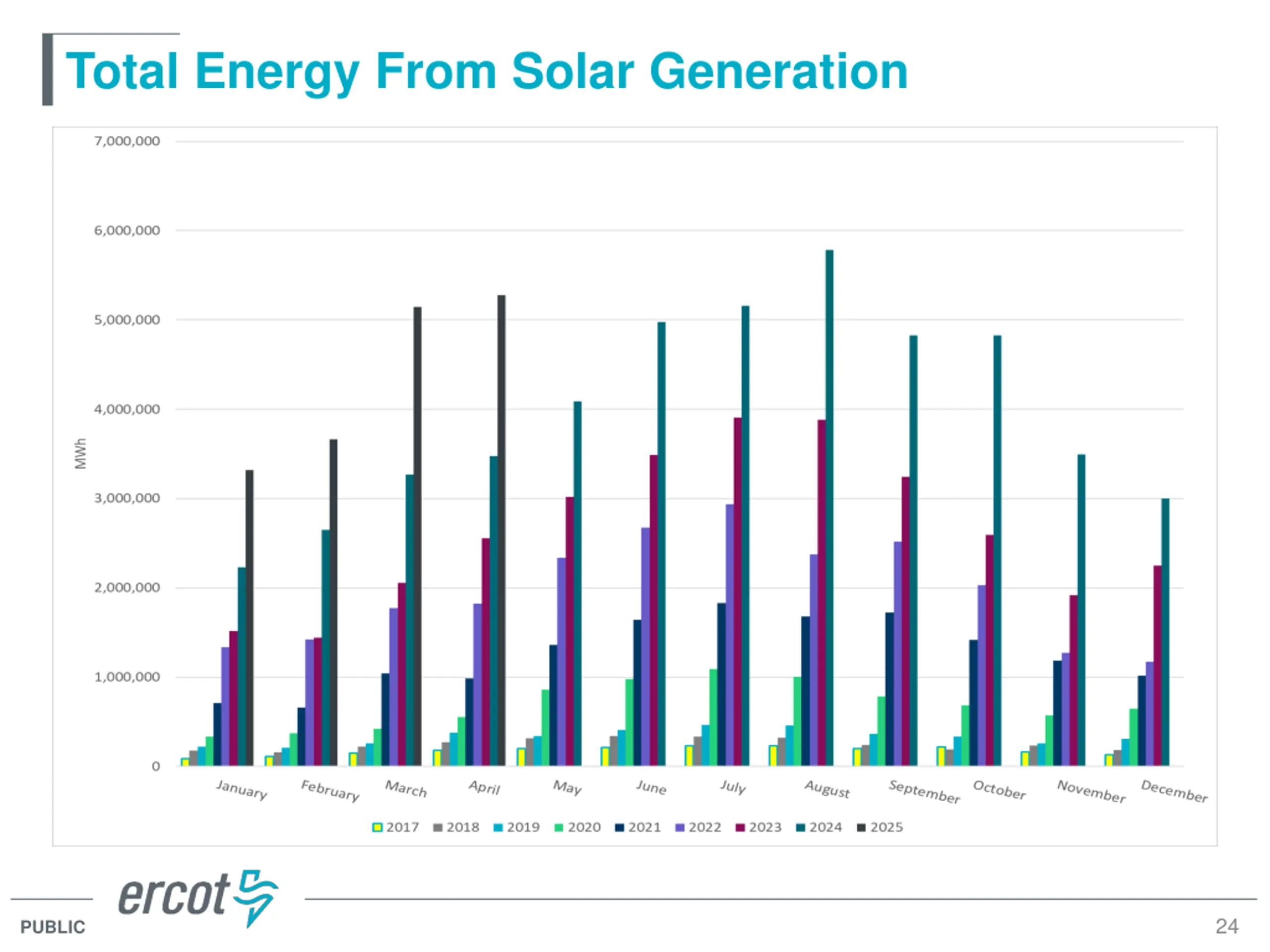 Total Energy From Solar Generation

7,000,000
6,000,000
5,000,000
4,000,000
3,000,000
2,000,000
1,000,000
0

MWh

January February March April May June July August September October November December

2017 2018 2019 2020 2021 2022 2023 2024 2025

ercot

PUBLIC

24